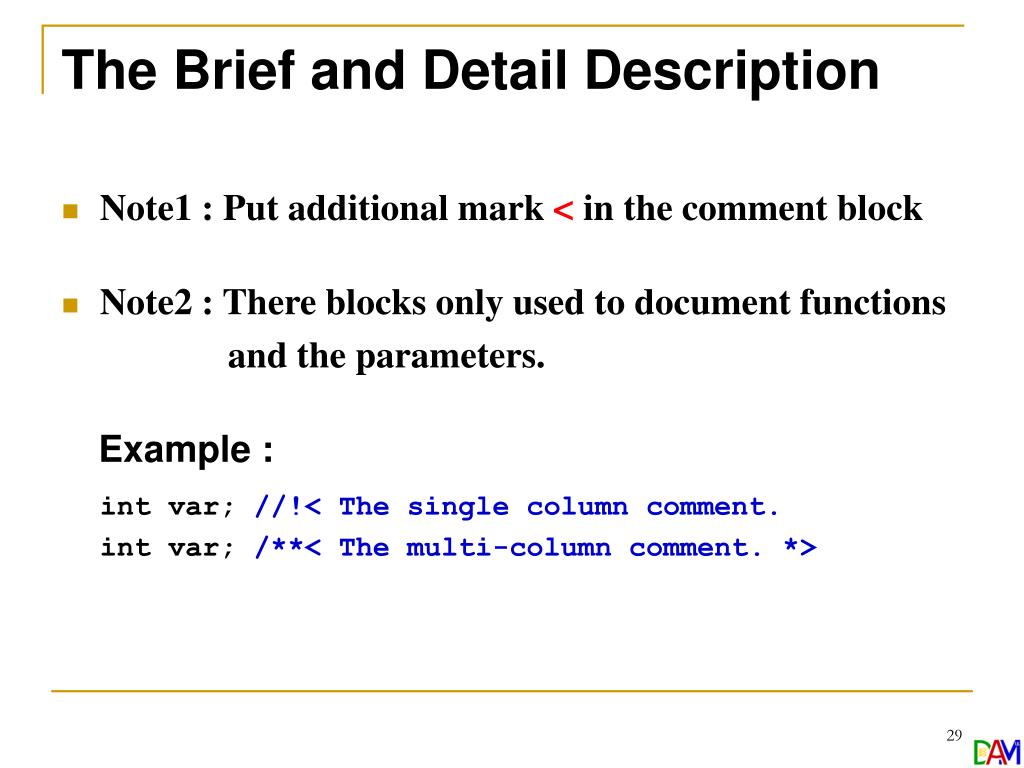 The Brief and Detail Description

Note1 : Put additional mark < in the comment block

Note2 : There blocks only used to document functions and the parameters.

Example :

int var; //!< The single column comment.
int var; /**< The multi-column comment. *>

29

DAM